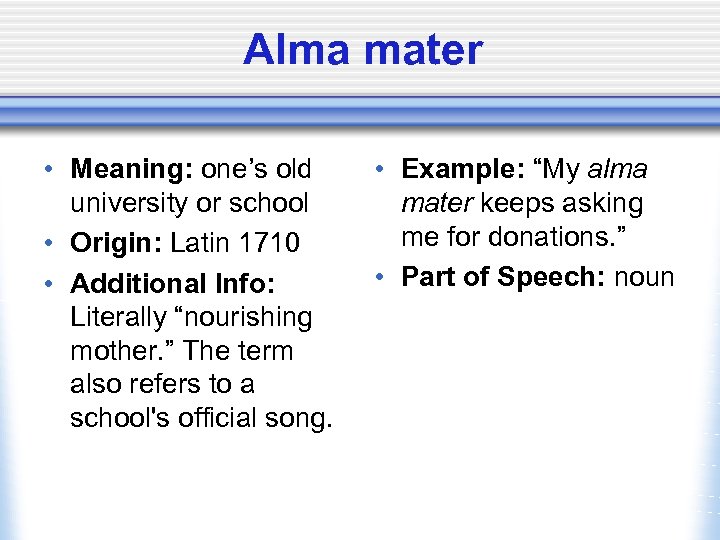 Alma mater

• Meaning: one’s old university or school
• Origin: Latin 1710
• Additional Info: Literally “nourishing mother.” The term also refers to a school's official song.

• Example: “My alma mater keeps asking me for donations.”
• Part of Speech: noun